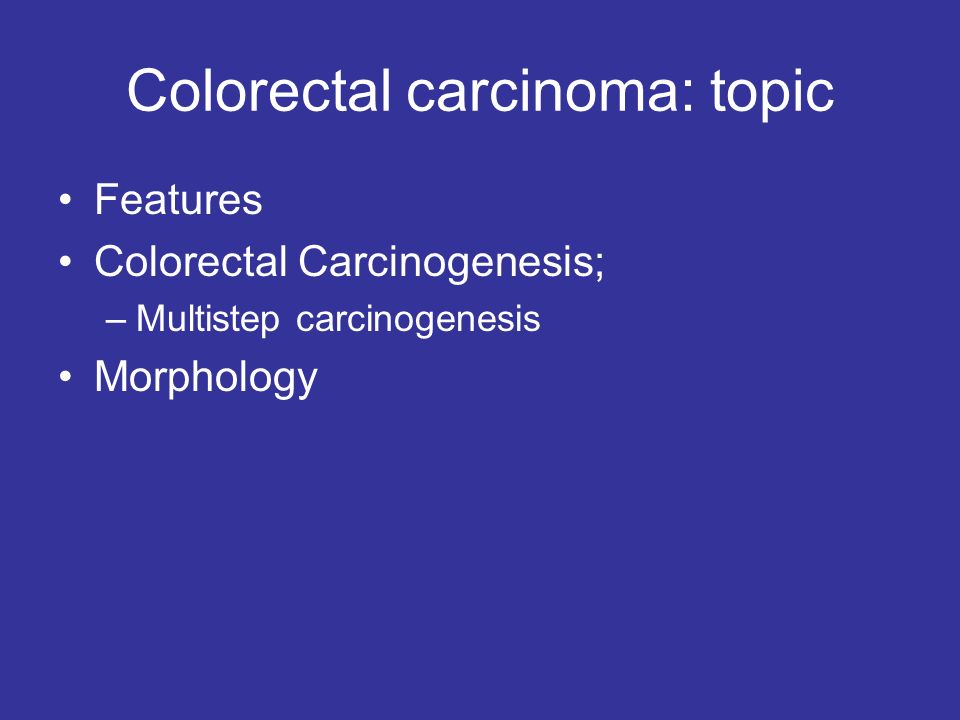 Colorectal carcinoma: topic

• Features
• Colorectal Carcinogenesis;
– Multistep carcinogenesis
• Morphology